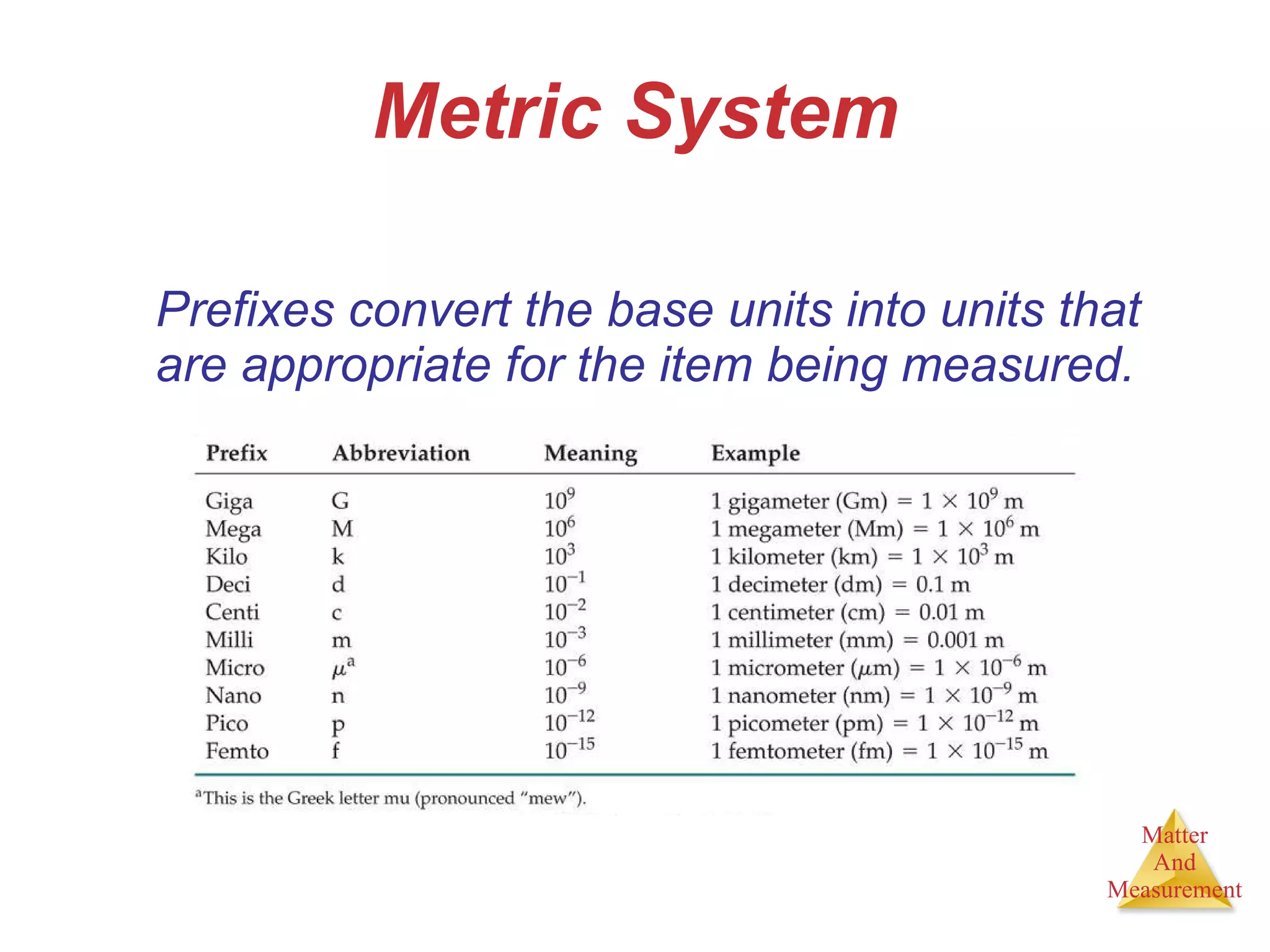 Metric System

Prefixes convert the base units into units that are appropriate for the item being measured.

| Prefix | Abbreviation | Meaning | Example |
|---|---|---|---|
| Giga | G | $10^9$ | 1 gigameter (Gm) = $1 \times 10^9$ m |
| Mega | M | $10^6$ | 1 megameter (Mm) = $1 \times 10^6$ m |
| Kilo | k | $10^3$ | 1 kilometer (km) = $1 \times 10^3$ m |
| Deci | d | $10^{-1}$ | 1 decimeter (dm) = 0.1 m |
| Centi | c | $10^{-2}$ | 1 centimeter (cm) = 0.01 m |
| Milli | m | $10^{-3}$ | 1 millimeter (mm) = 0.001 m |
| Micro | $\mu^a$ | $10^{-6}$ | 1 micrometer ($\mu$m) = $1 \times 10^{-6}$ m |
| Nano | n | $10^{-9}$ | 1 nanometer (nm) = $1 \times 10^{-9}$ m |
| Pico | p | $10^{-12}$ | 1 picometer (pm) = $1 \times 10^{-12}$ m |
| Femto | f | $10^{-15}$ | 1 femtometer (fm) = $1 \times 10^{-15}$ m |

$^a$This is the Greek letter mu (pronounced "mew").

Matter And Measurement